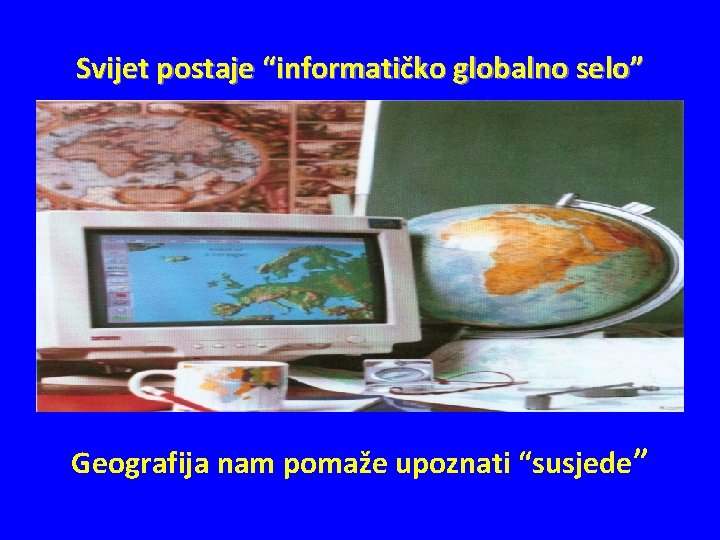 Svijet postaje “informatičko globalno selo”

Geografija nam pomaže upoznati “susjede”